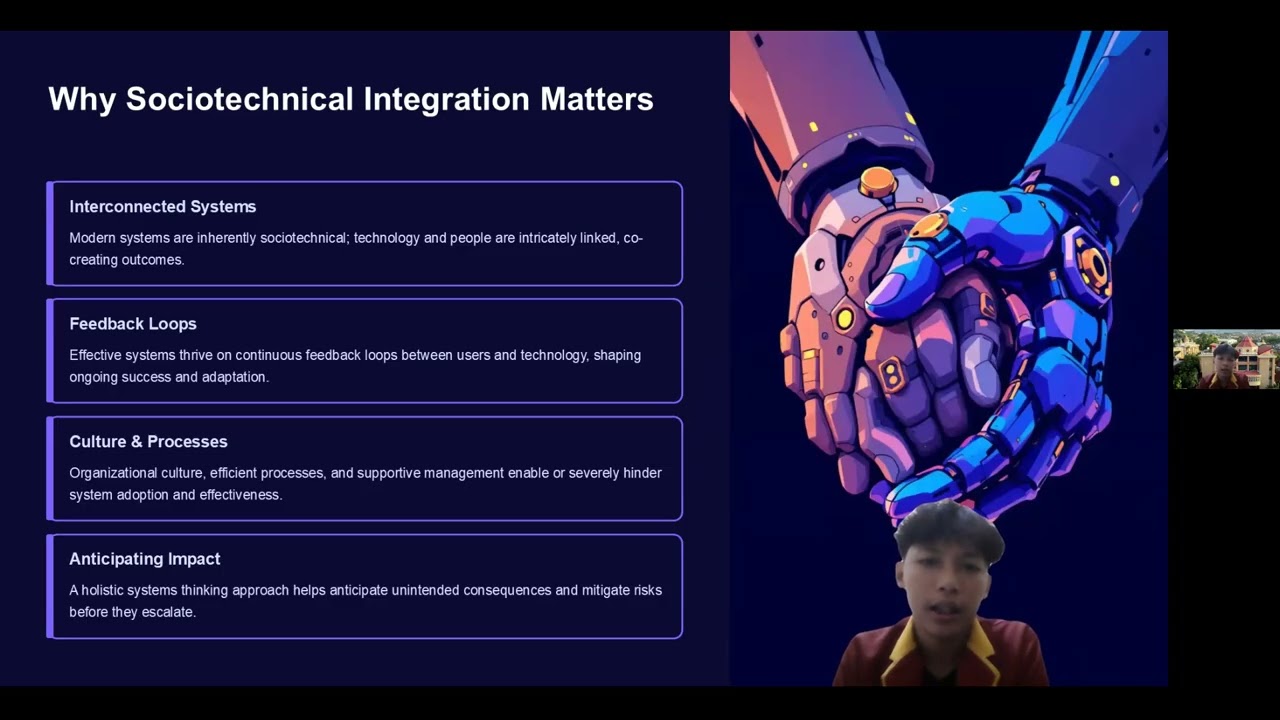 Why Sociotechnical Integration Matters

Interconnected Systems

Modern systems are inherently sociotechnical; technology and people are intricately linked, co-creating outcomes.

Feedback Loops

Effective systems thrive on continuous feedback loops between users and technology, shaping ongoing success and adaptation.

Culture & Processes

Organizational culture, efficient processes, and supportive management enable or severely hinder system adoption and effectiveness.

Anticipating Impact

A holistic systems thinking approach helps anticipate unintended consequences and mitigate risks before they escalate.